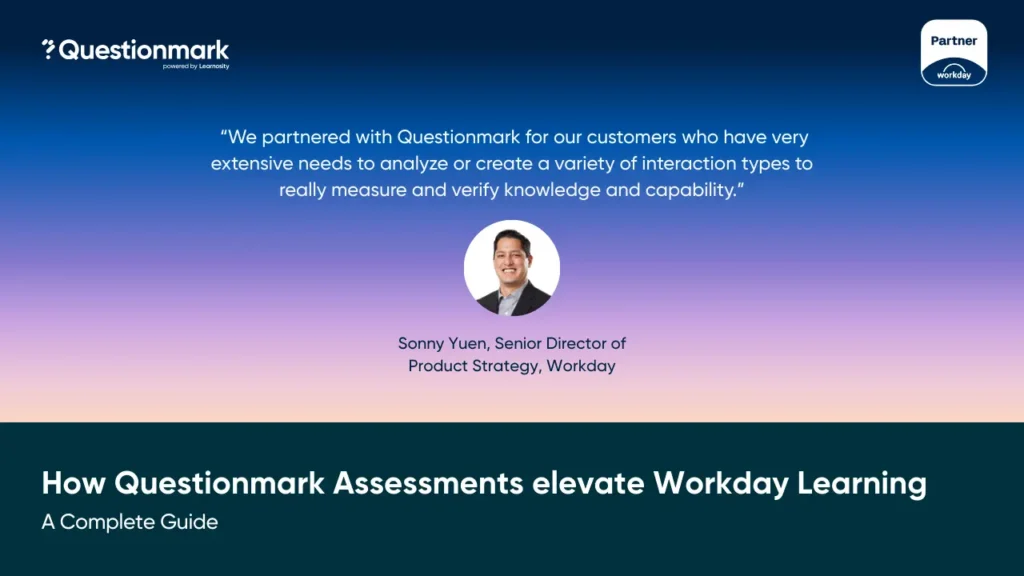 Questionmark
powered by Learnosity

Partner
workday

"We partnered with Questionmark for our customers who have very extensive needs to analyze or create a variety of interaction types to really measure and verify knowledge and capability."

Sonny Yuen, Senior Director of Product Strategy, Workday

How Questionmark Assessments elevate Workday Learning
A Complete Guide